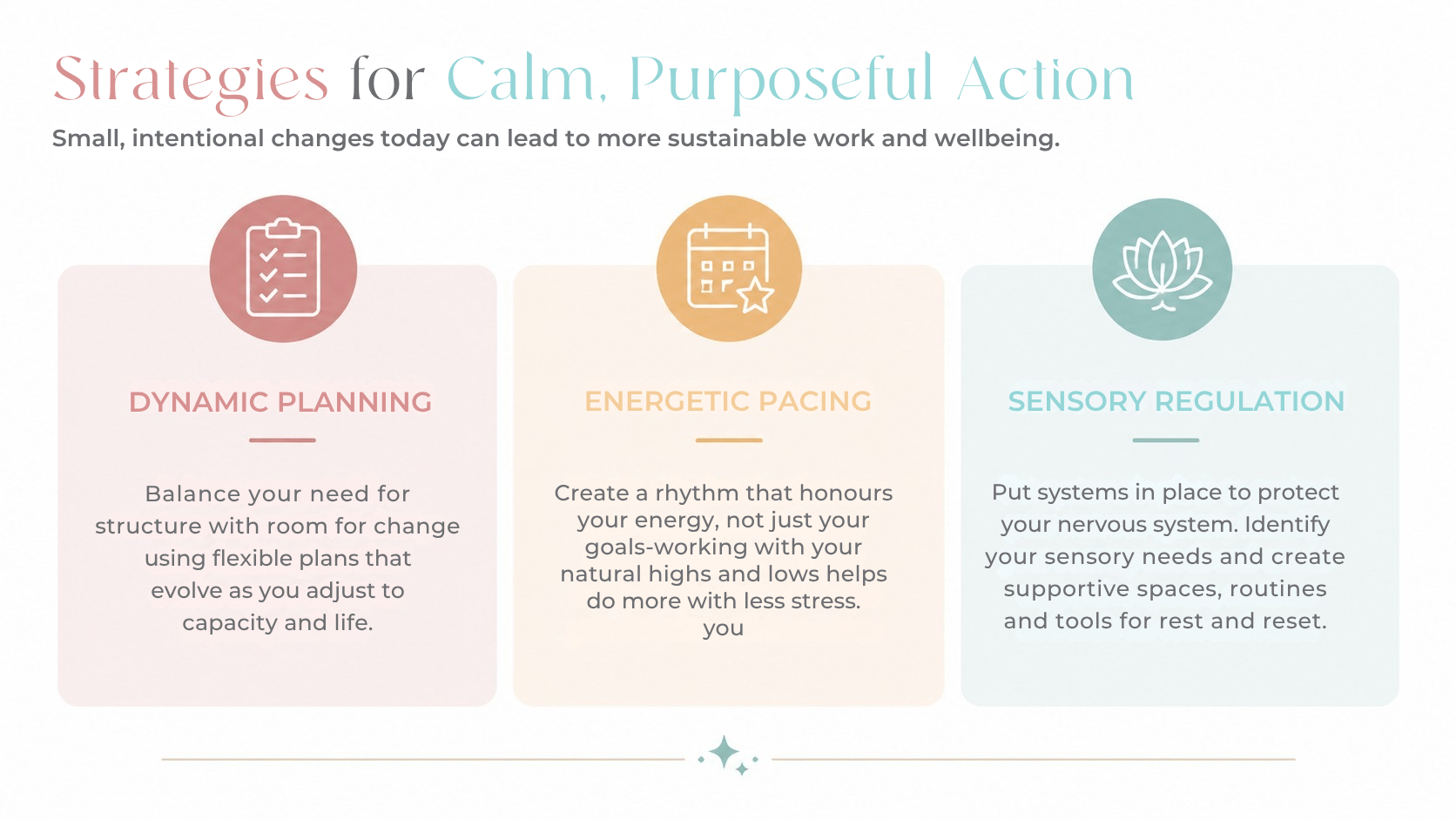 Strategies for Calm, Purposeful Action

Small, intentional changes today can lead to more sustainable work and wellbeing.

DYNAMIC PLANNING

Balance your need for structure with room for change using flexible plans that evolve as you adjust to capacity and life.

ENERGETIC PACING

Create a rhythm that honours your energy, not just your goals-working with your natural highs and lows helps do more with less stress. you

SENSORY REGULATION

Put systems in place to protect your nervous system. Identify your sensory needs and create supportive spaces, routines and tools for rest and reset.